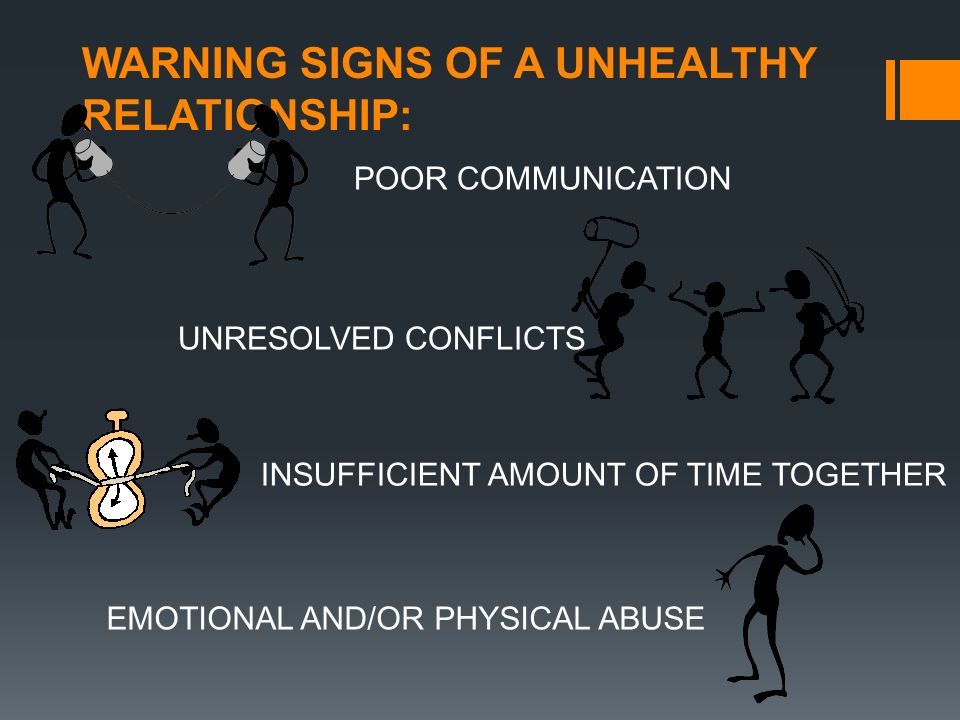 WARNING SIGNS OF A UNHEALTHY RELATIONSHIP:

POOR COMMUNICATION

UNRESOLVED CONFLICTS

INSUFFICIENT AMOUNT OF TIME TOGETHER

EMOTIONAL AND/OR PHYSICAL ABUSE